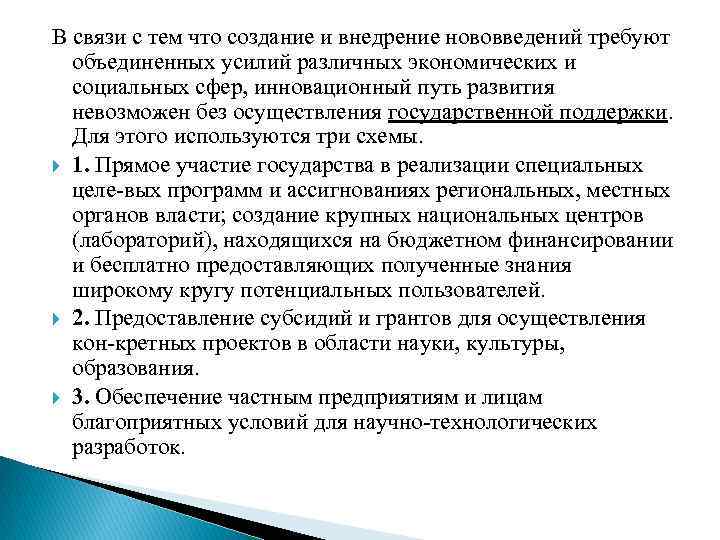 В связи с тем что создание и внедрение нововведений требуют объединенных усилий различных экономических и социальных сфер, инновационный путь развития невозможен без осуществления государственной поддержки. Для этого используются три схемы.

1. Прямое участие государства в реализации специальных целе-вых программ и ассигнованиях региональных, местных органов власти; создание крупных национальных центров (лабораторий), находящихся на бюджетном финансировании и бесплатно предоставляющих полученные знания широкому кругу потенциальных пользователей.

2. Предоставление субсидий и грантов для осуществления кон-кретных проектов в области науки, культуры, образования.

3. Обеспечение частным предприятиям и лицам благоприятных условий для научно-технологических разработок.